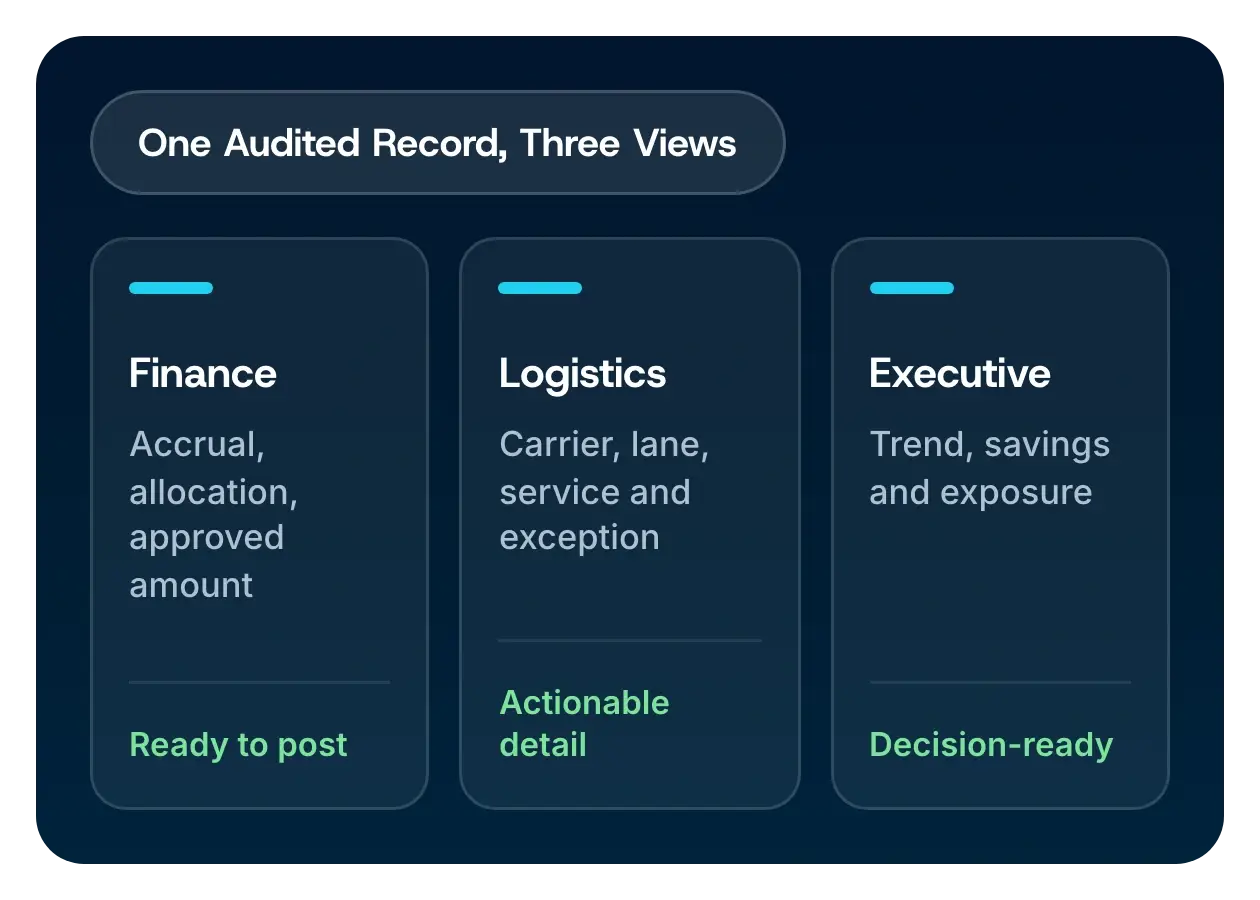 One Audited Record, Three Views

Finance

Accrual, allocation, approved amount

Ready to post

Logistics

Carrier, lane, service and exception

Actionable detail

Executive

Trend, savings and exposure

Decision-ready